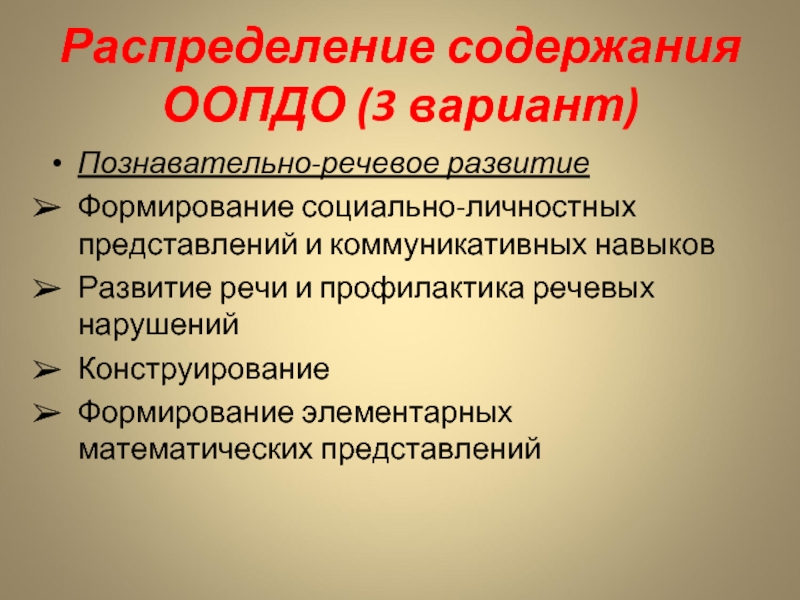 Распределение содержания ООПДО (3 вариант)

• Познавательно-речевое развитие
➢ Формирование социально-личностных представлений и коммуникативных навыков
➢ Развитие речи и профилактика речевых нарушений
➢ Конструирование
➢ Формирование элементарных математических представлений